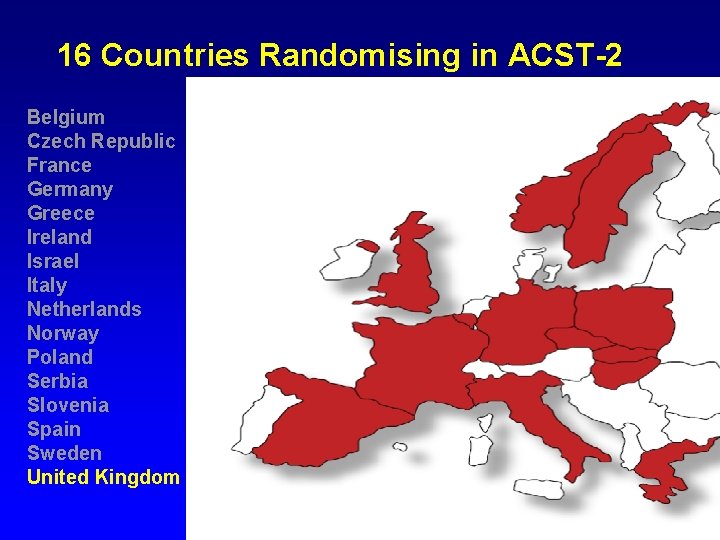 16 Countries Randomising in ACST-2

Belgium
Czech Republic
France
Germany
Greece
Ireland
Israel
Italy
Netherlands
Norway
Poland
Serbia
Slovenia
Spain
Sweden
United Kingdom